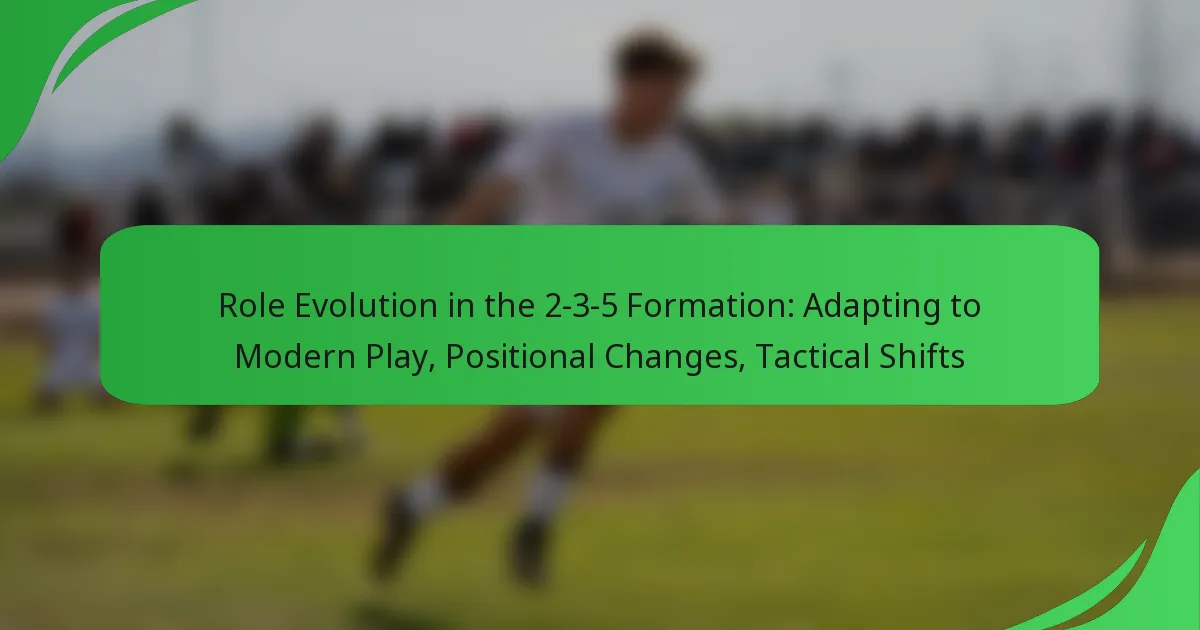 Role Evolution in the 2-3-5 Formation: Adapting to Modern Play, Positional Changes, Tactical Shifts